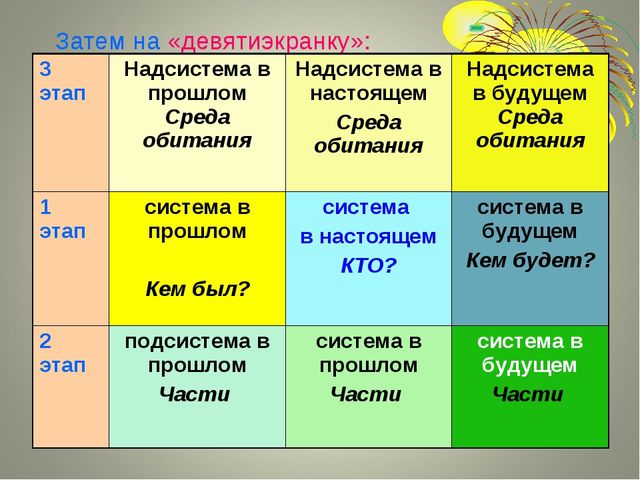 Затем на «девятиэкранку»:

| 3 этап | Надсистема в прошлом Среда обитания | Надсистема в настоящем Среда обитания | Надсистема в будущем Среда обитания |
|---|---|---|---|
| 1 этап | система в прошлом Кем был? | система в настоящем КТО? | система в будущем Кем будет? |
| 2 этап | подсистема в прошлом Части | система в прошлом Части | система в будущем Части |